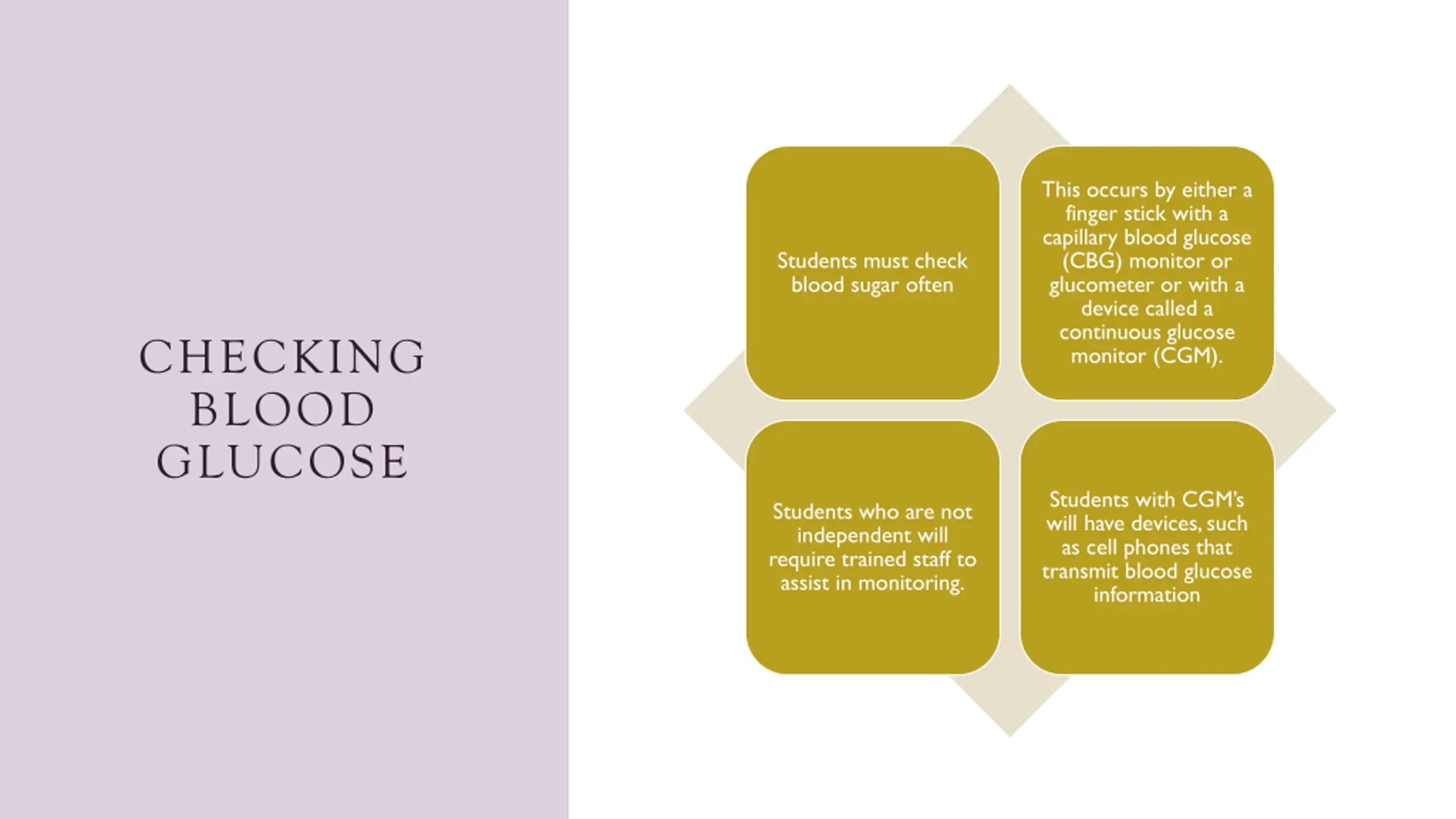 CHECKING BLOOD GLUCOSE

Students must check blood sugar often

This occurs by either a finger stick with a capillary blood glucose (CBG) monitor or glucometer or with a device called a continuous glucose monitor (CGM).

Students who are not independent will require trained staff to assist in monitoring.

Students with CGM's will have devices, such as cell phones that transmit blood glucose information